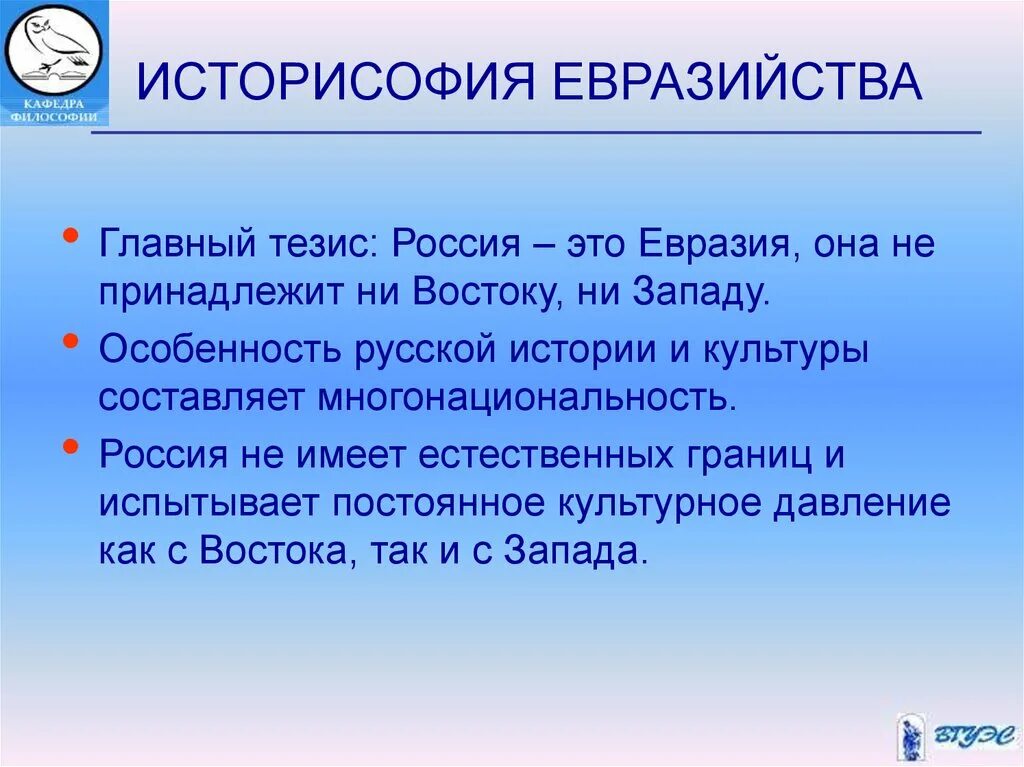 КАФЕДРА ФИЛОСОФИИ

ИСТОРИСОФИЯ ЕВРАЗИЙСТВА

• Главный тезис: Россия – это Евразия, она не принадлежит ни Востоку, ни Западу.
• Особенность русской истории и культуры составляет многонациональность.
• Россия не имеет естественных границ и испытывает постоянное культурное давление как с Востока, так и с Запада.

ВГУЭС